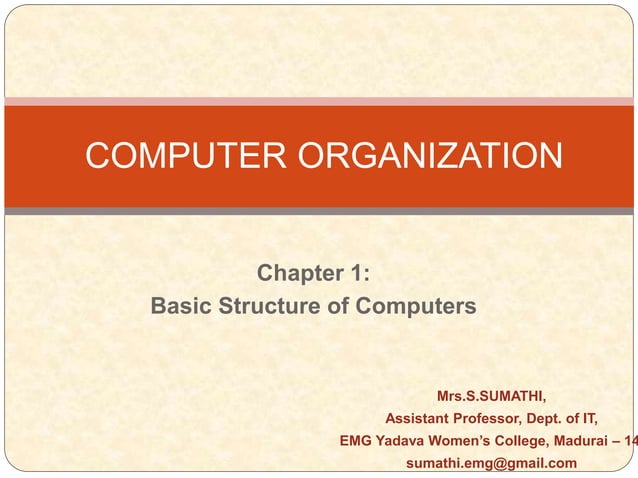 COMPUTER ORGANIZATION

Chapter 1:
Basic Structure of Computers

Mrs.S.SUMATHI,
Assistant Professor, Dept. of IT,
EMG Yadava Women's College, Madurai – 14
sumathi.emg@gmail.com